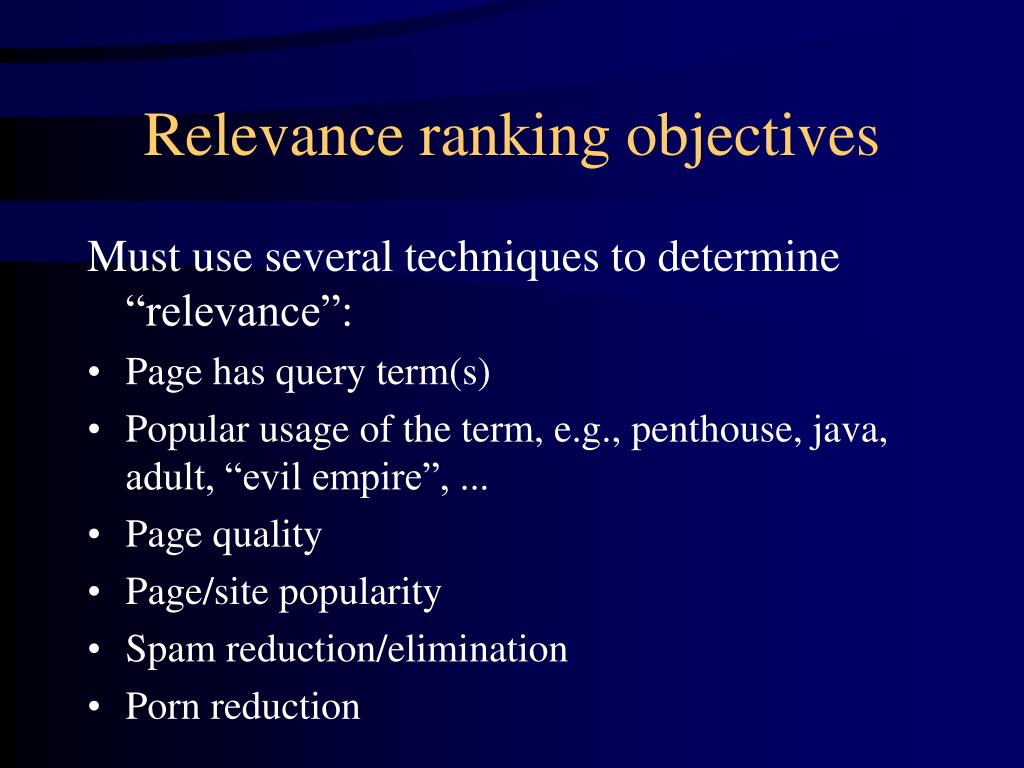 Relevance ranking objectives

Must use several techniques to determine “relevance”:

• Page has query term(s)
• Popular usage of the term, e.g., penthouse, java, adult, “evil empire”, ...
• Page quality
• Page/site popularity
• Spam reduction/elimination
• Porn reduction